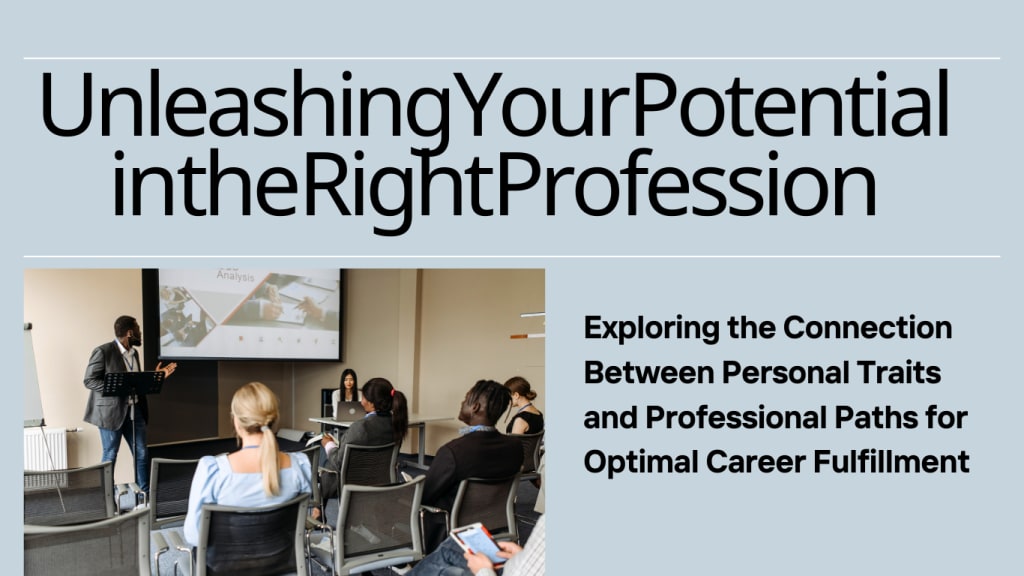 UnleashingYourPotential intheRightProfession

Analysis

Exploring the Connection Between Personal Traits and Professional Paths for Optimal Career Fulfillment